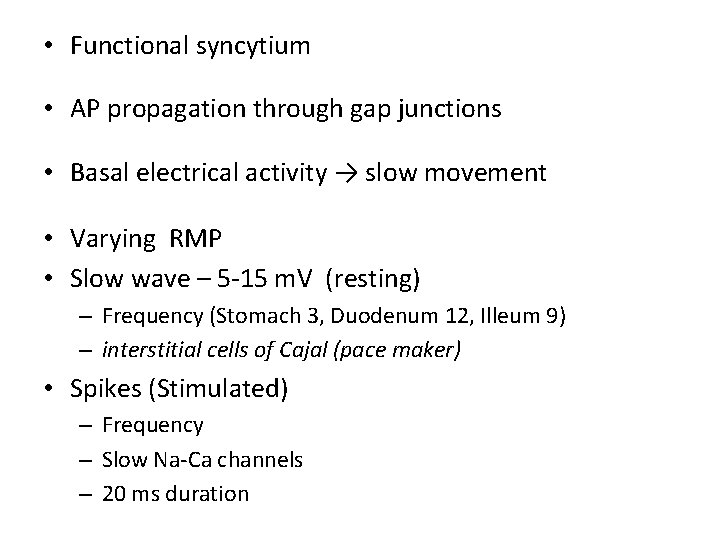 • Functional syncytium

• AP propagation through gap junctions

• Basal electrical activity → slow movement

• Varying RMP
• Slow wave – 5-15 mV (resting)
  – Frequency (Stomach 3, Duodenum 12, Illeum 9)
  – interstitial cells of Cajal (pace maker)
• Spikes (Stimulated)
  – Frequency
  – Slow Na-Ca channels
  – 20 ms duration